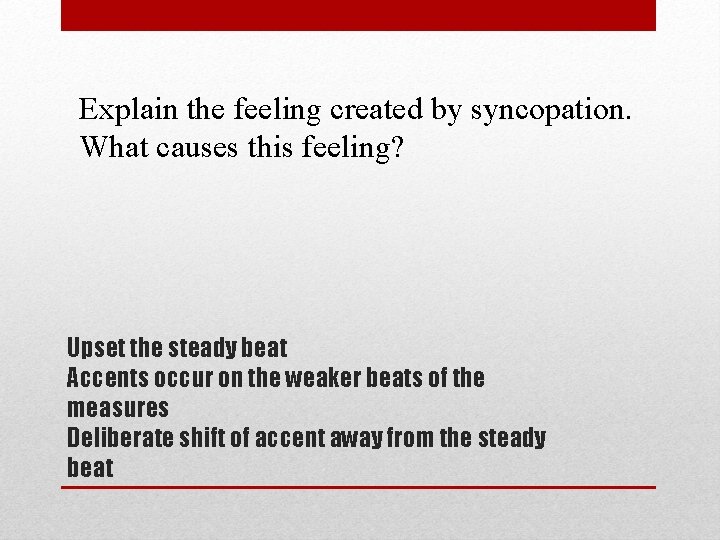 Explain the feeling created by syncopation. What causes this feeling?

Upset the steady beat
Accents occur on the weaker beats of the measures
Deliberate shift of accent away from the steady beat